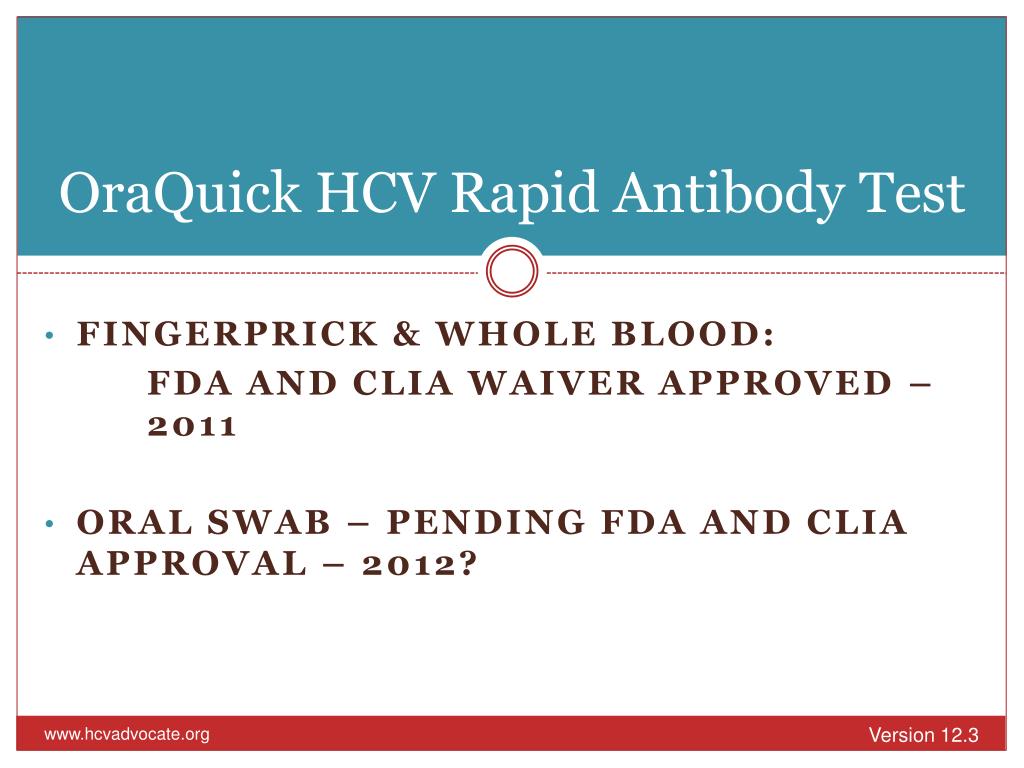 OraQuick HCV Rapid Antibody Test

• FINGERPRICK & WHOLE BLOOD:
FDA AND CLIA WAIVER APPROVED – 2011

• ORAL SWAB – PENDING FDA AND CLIA APPROVAL – 2012?

www.hcvadvocate.org

Version 12.3